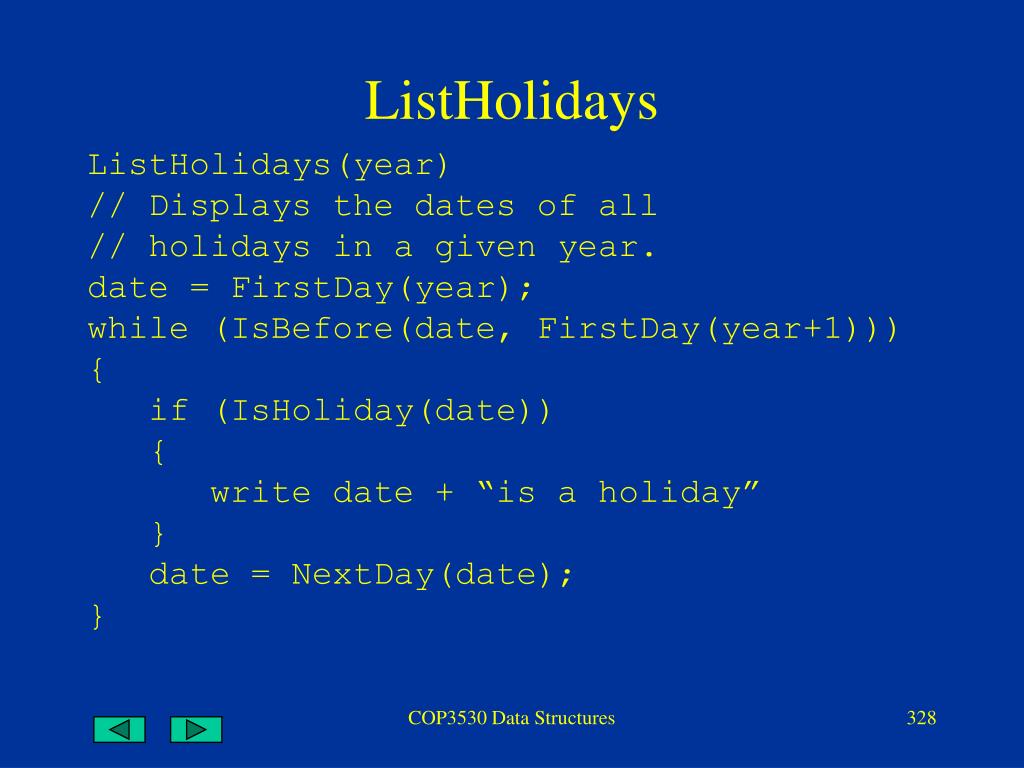 ListHolidays

ListHolidays(year)
// Displays the dates of all
// holidays in a given year.
date = FirstDay(year);
while (IsBefore(date, FirstDay(year+1)))
{
   if (IsHoliday(date))
   {
      write date + “is a holiday”
   }
   date = NextDay(date);
}

COP3530 Data Structures

328